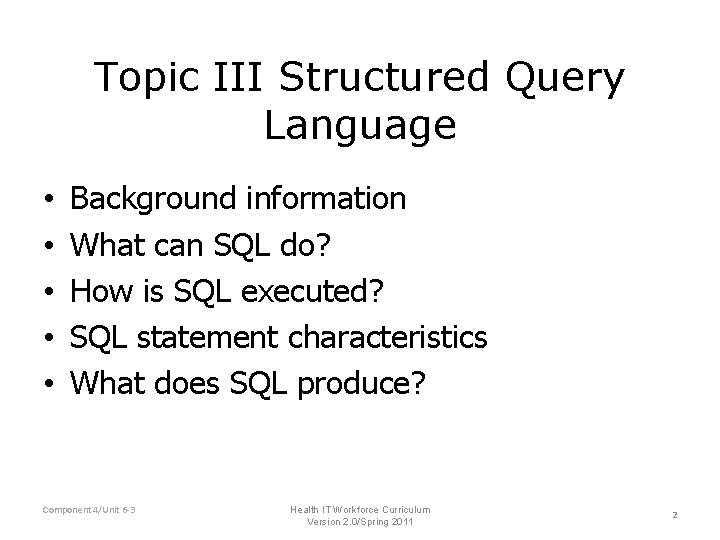 Topic III Structured Query Language

• Background information
• What can SQL do?
• How is SQL executed?
• SQL statement characteristics
• What does SQL produce?

Component 4/Unit 6-3

Health IT Workforce Curriculum
Version 2.0/Spring 2011

2